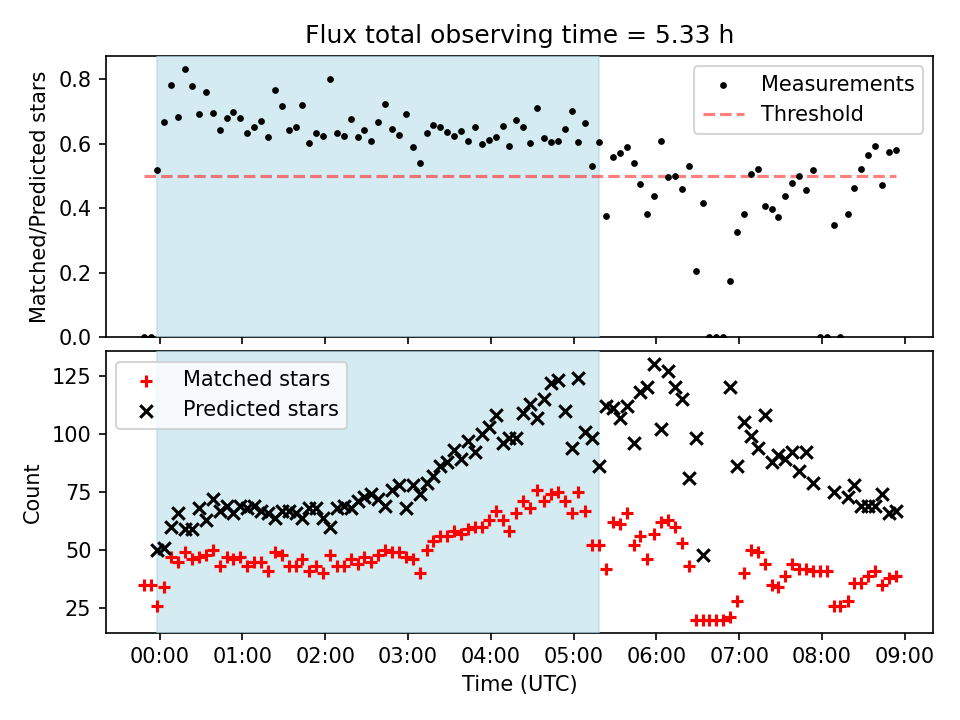 Flux total observing time = 5.33 h

Matched/Predicted stars

0.8
0.6
0.4
0.2
0.0

Measurements
Threshold

Count

125
100
75
50
25

Matched stars
Predicted stars

00:00 01:00 02:00 03:00 04:00 05:00 06:00 07:00 08:00 09:00

Time (UTC)